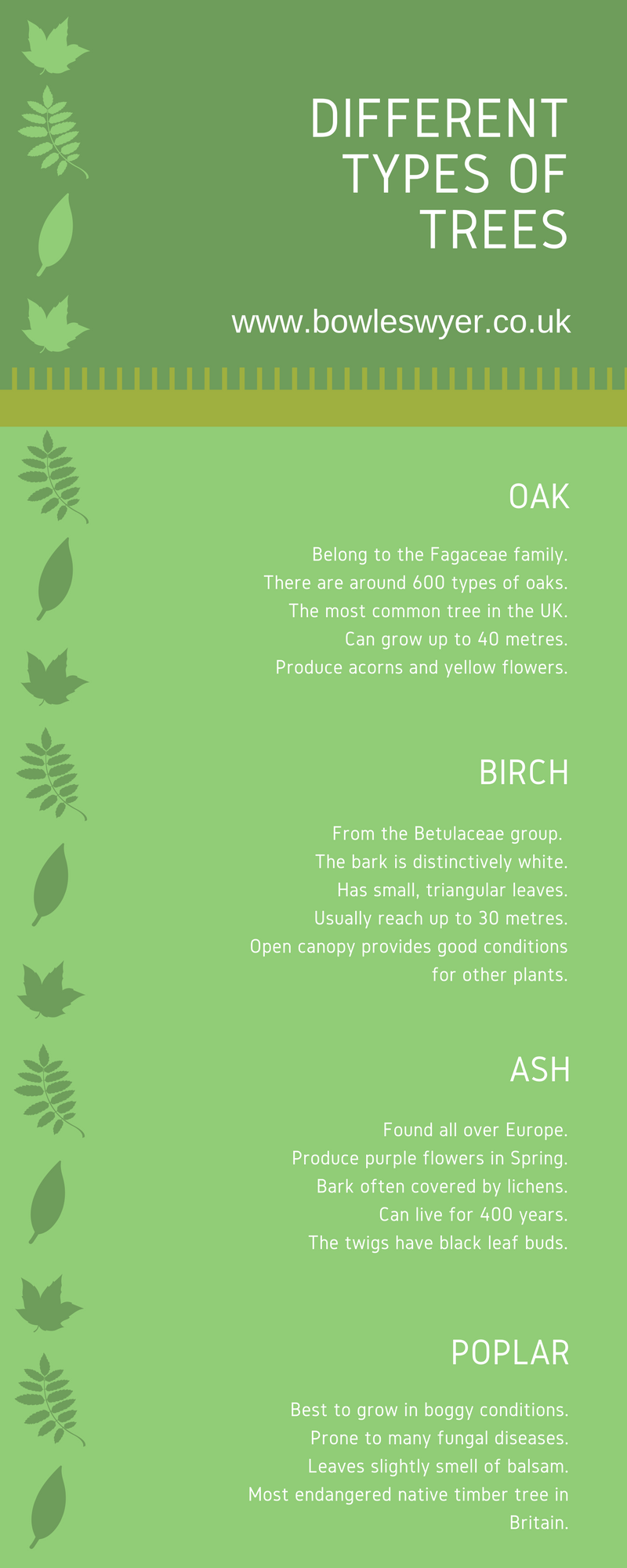 DIFFERENT TYPES OF TREES

www.bowleswyer.co.uk

OAK

Belong to the Fagaceae family.
There are around 600 types of oaks.
The most common tree in the UK.
Can grow up to 40 metres.
Produce acorns and yellow flowers.

BIRCH

From the Betulaceae group.
The bark is distinctively white.
Has small, triangular leaves.
Usually reach up to 30 metres.
Open canopy provides good conditions for other plants.

ASH

Found all over Europe.
Produce purple flowers in Spring.
Bark often covered by lichens.
Can live for 400 years.
The twigs have black leaf buds.

POPLAR

Best to grow in boggy conditions.
Prone to many fungal diseases.
Leaves slightly smell of balsam.
Most endangered native timber tree in Britain.